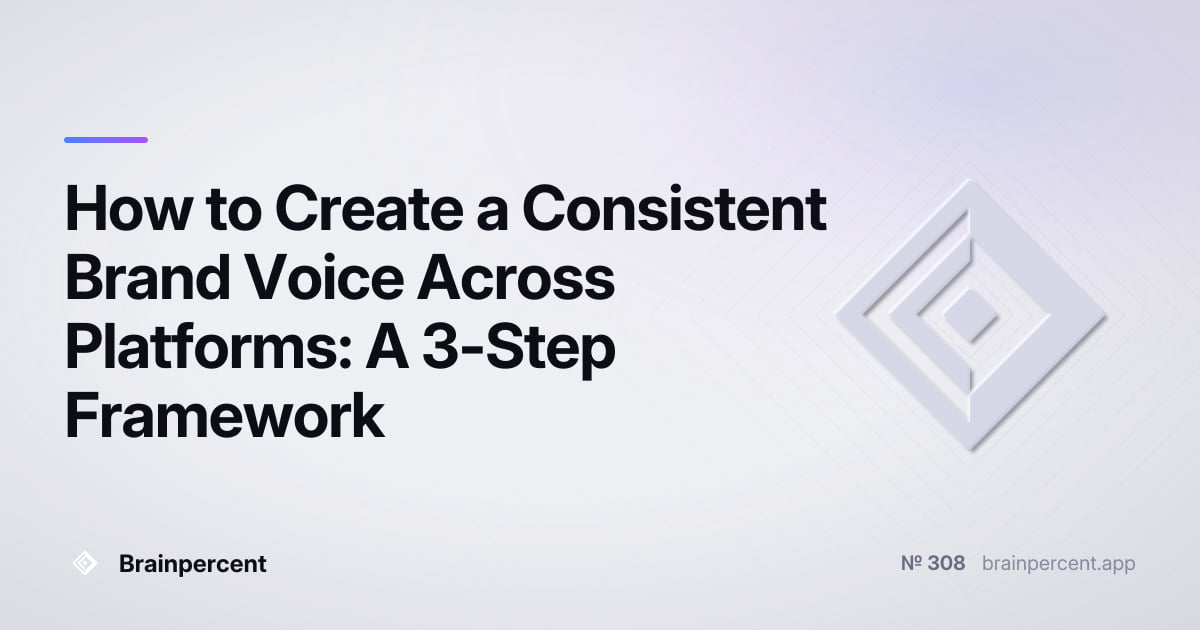 How to Create a Consistent Brand Voice Across Platforms: A 3-Step Framework

Brainpercent

№ 308 brainpercent.app